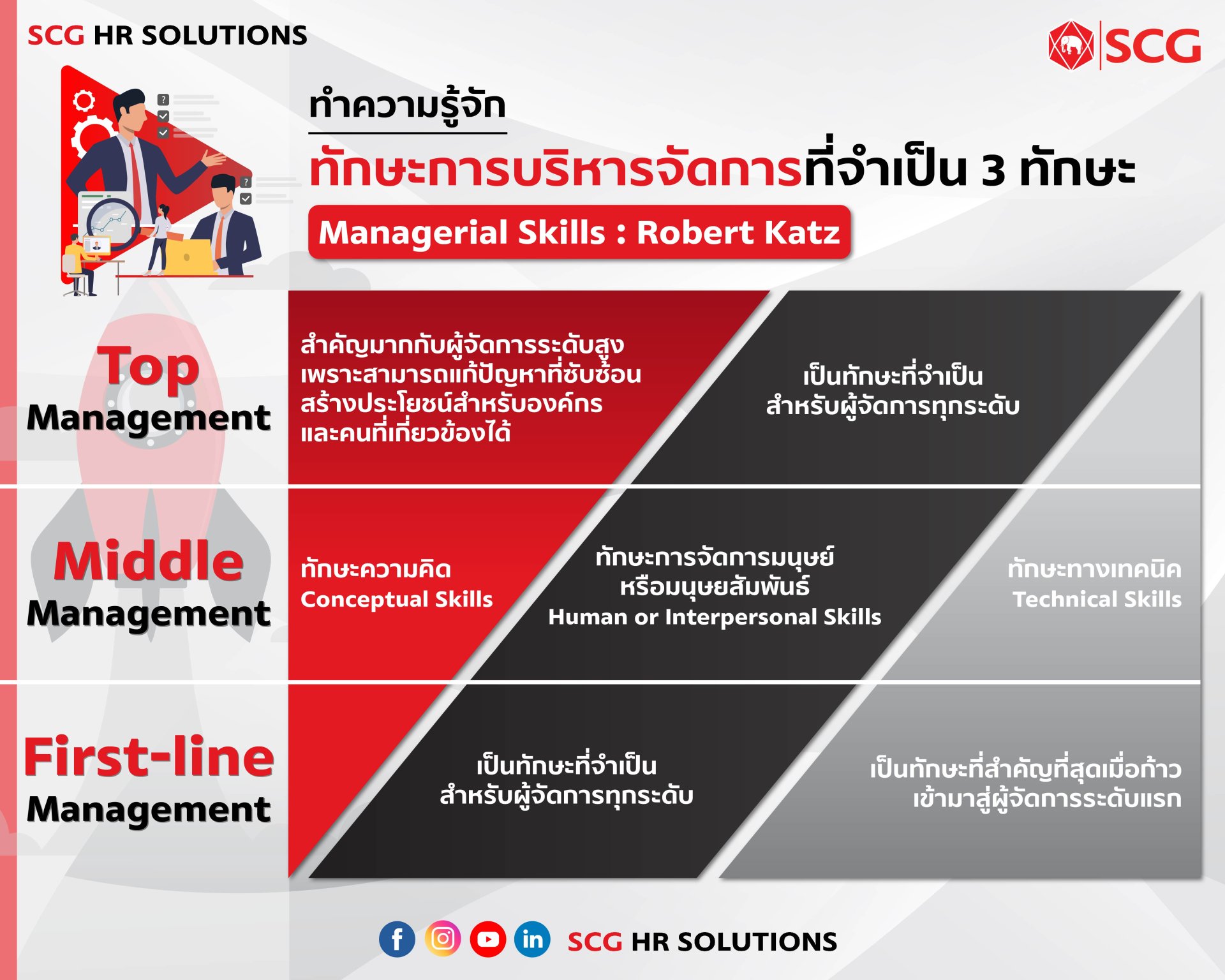 SCG HR SOLUTIONS

SCG

ทำความรู้จัก

ทักษะการบริหารจัดการที่จำเป็น 3 ทักษะ

Managerial Skills : Robert Katz

Top Management

สำคัญมากกับผู้จัดการระดับสูง เพราะสามารถแก้ปัญหาที่ซับซ้อน สร้างประโยชน์สำหรับองค์กร และคนที่เกี่ยวข้องได้

เป็นทักษะที่จำเป็น สำหรับผู้จัดการทุกระดับ

Middle Management

ทักษะความคิด Conceptual Skills

ทักษะการจัดการมนุษย์ หรือมนุษยสัมพันธ์ Human or Interpersonal Skills

ทักษะทางเทคนิค Technical Skills

First-line Management

เป็นทักษะที่จำเป็น สำหรับผู้จัดการทุกระดับ

เป็นทักษะที่สำคัญที่สุดเมื่อก้าว เข้ามาสู่ผู้จัดการระดับแรก

SCG HR SOLUTIONS